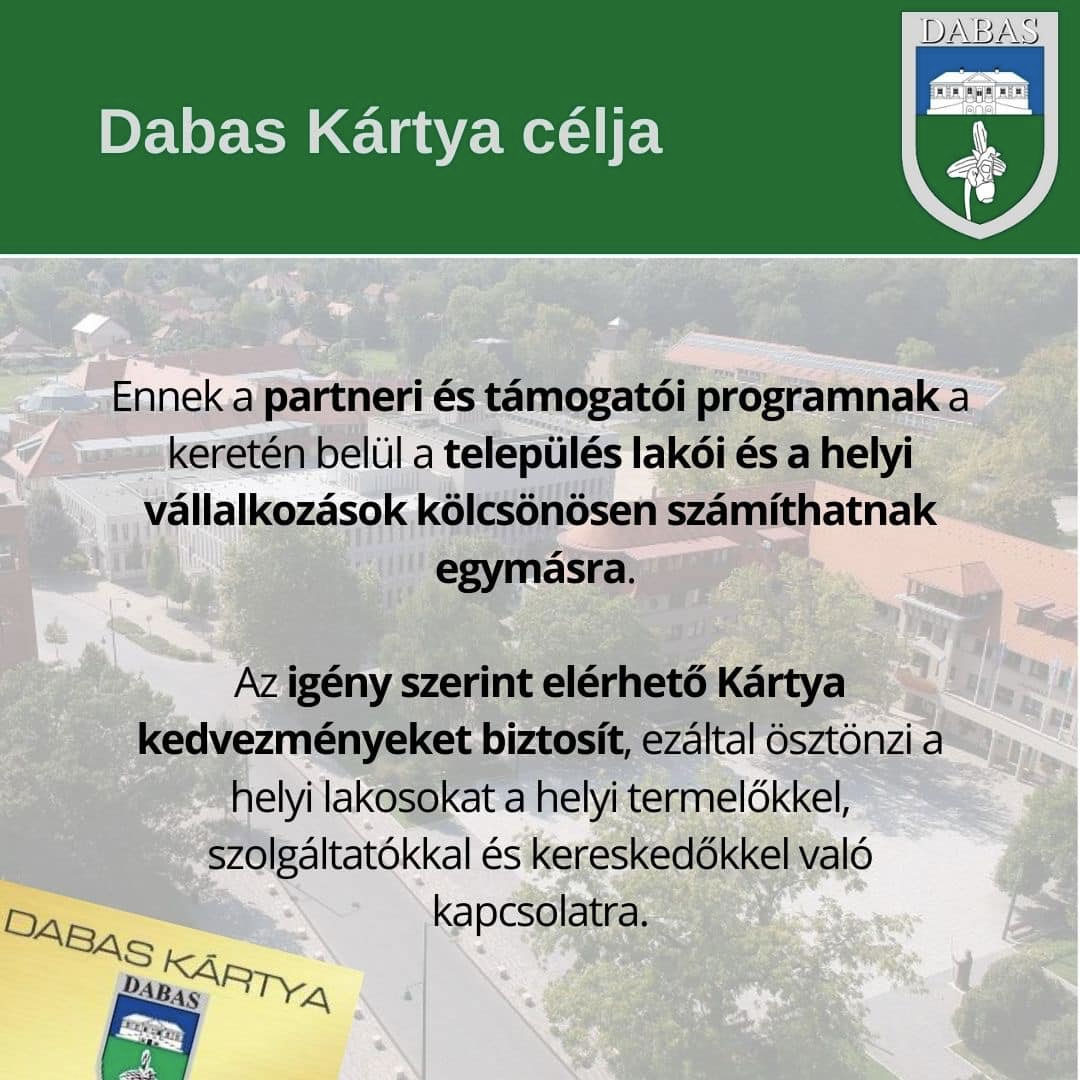 Dabas Kártya célja

DABAS

Ennek a partneri és támogatói programnak a keretén belül a település lakói és a helyi vállalkozások kölcsönösen számíthatnak egymásra.

Az igény szerint elérhető Kártya kedvezményeket biztosít, ezáltal ösztönzi a helyi lakosokat a helyi termelőkkel, szolgáltatókkal és kereskedőkkel való kapcsolatra.

DABAS KÁRTYA

DABAS